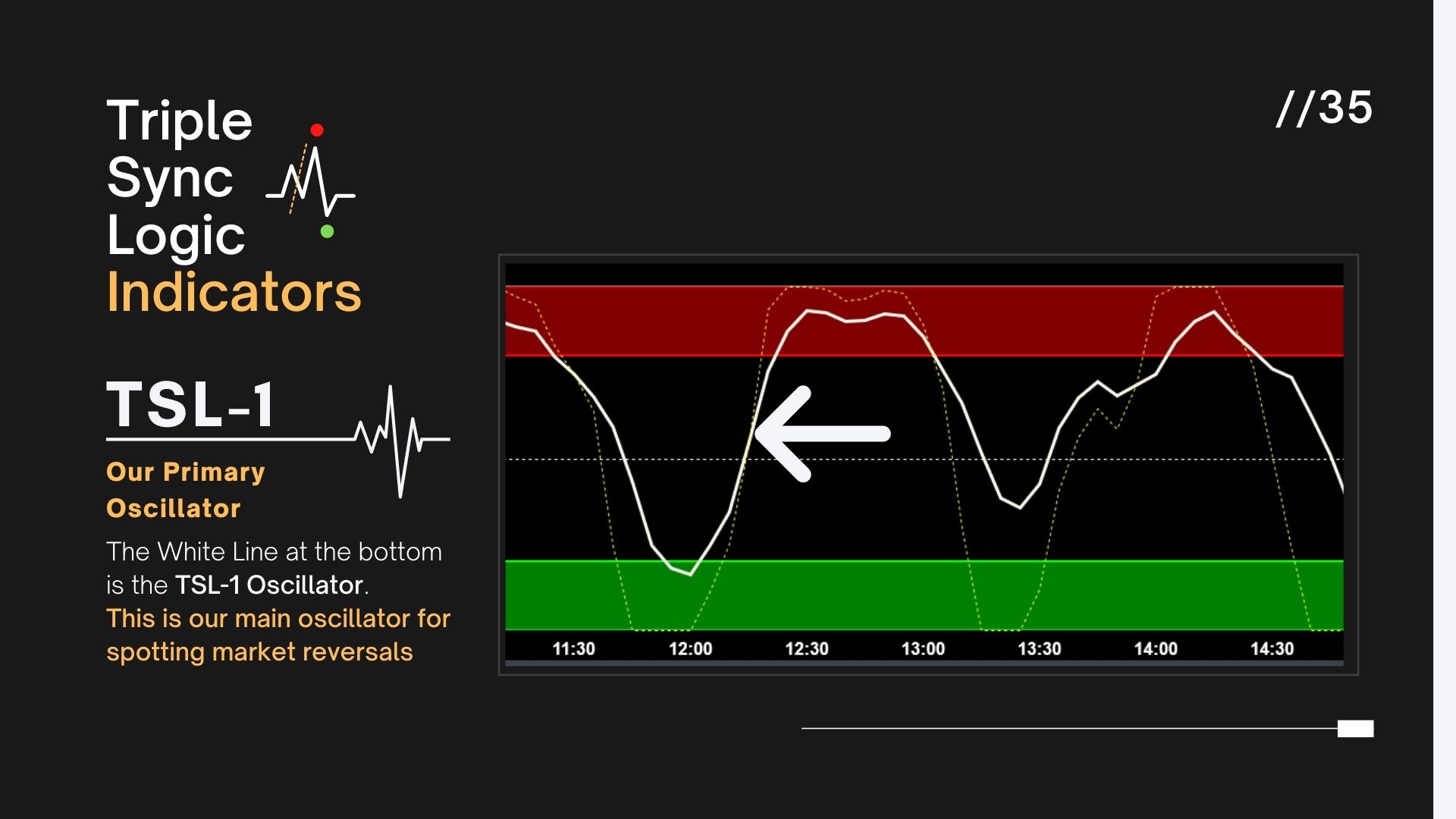 Triple Sync Logic Indicators

//35

TSL-1

Our Primary Oscillator

The White Line at the bottom is the TSL-1 Oscillator.
This is our main oscillator for spotting market reversals

11:30 12:00 12:30 13:00 13:30 14:00 14:30